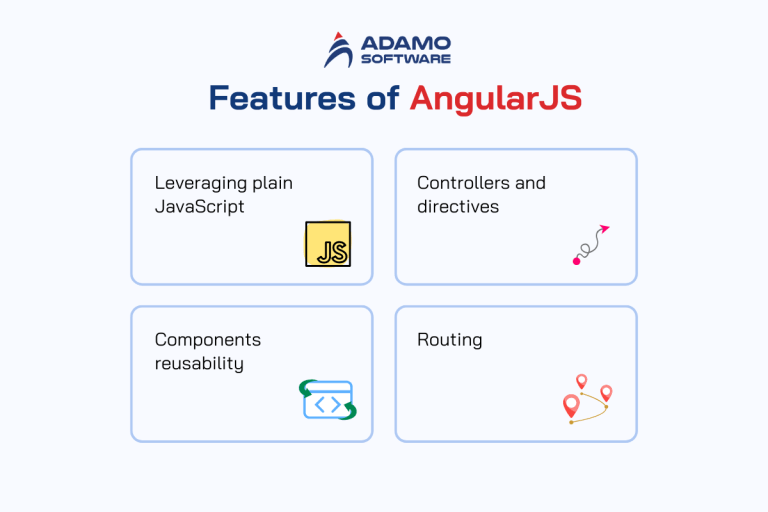 ADAMO SOFTWARE

Features of AngularJS

Leveraging plain JavaScript

JS

Controllers and directives

Components reusability

Routing